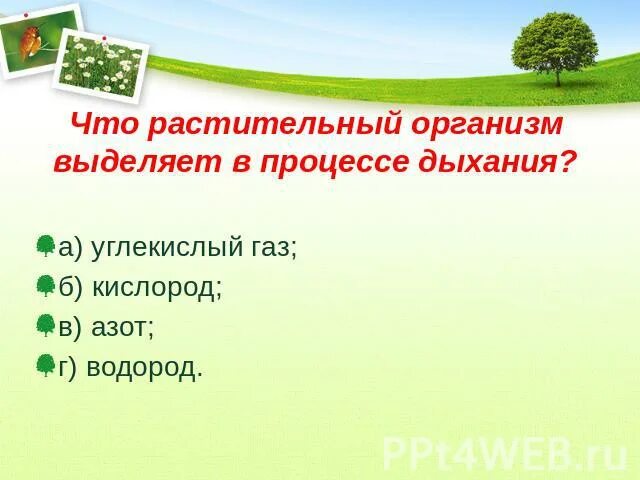 Что растительный организм выделяет в процессе дыхания?

а) углекислый газ;
б) кислород;
в) азот;
г) водород.

PPt4WEB.ru